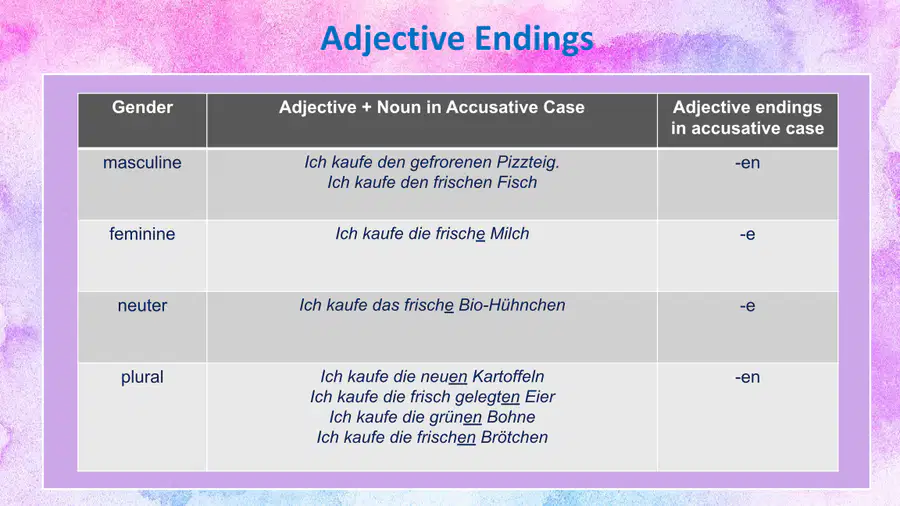 Adjective Endings

| Gender | Adjective + Noun in Accusative Case | Adjective endings in accusative case |
|---|---|---|
| masculine | Ich kaufe den gefrorenen Pizzteig. Ich kaufe den frischen Fisch | -en |
| feminine | Ich kaufe die frische Milch | -e |
| neuter | Ich kaufe das frische Bio-Hühnchen | -e |
| plural | Ich kaufe die neuen Kartoffeln Ich kaufe die frisch gelegten Eier Ich kaufe die grünen Bohne Ich kaufe die frischen Brötchen | -en |